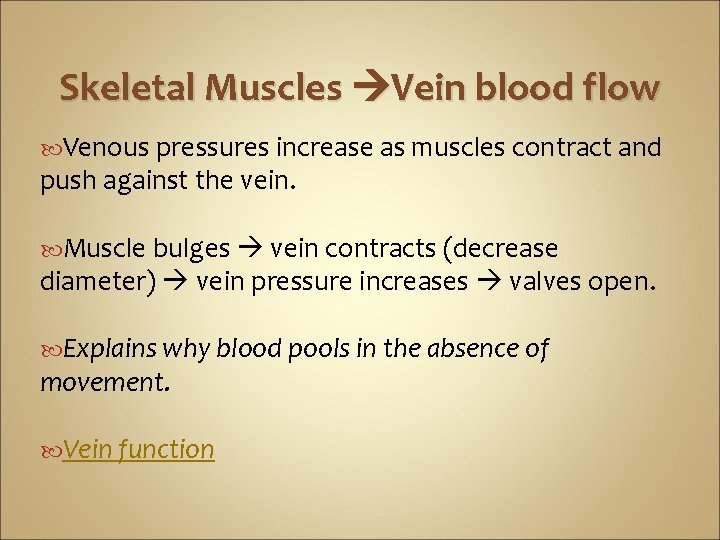 Skeletal Muscles →Vein blood flow

Venous pressures increase as muscles contract and push against the vein.

Muscle bulges → vein contracts (decrease diameter) → vein pressure increases → valves open.

Explains why blood pools in the absence of movement.

Vein function